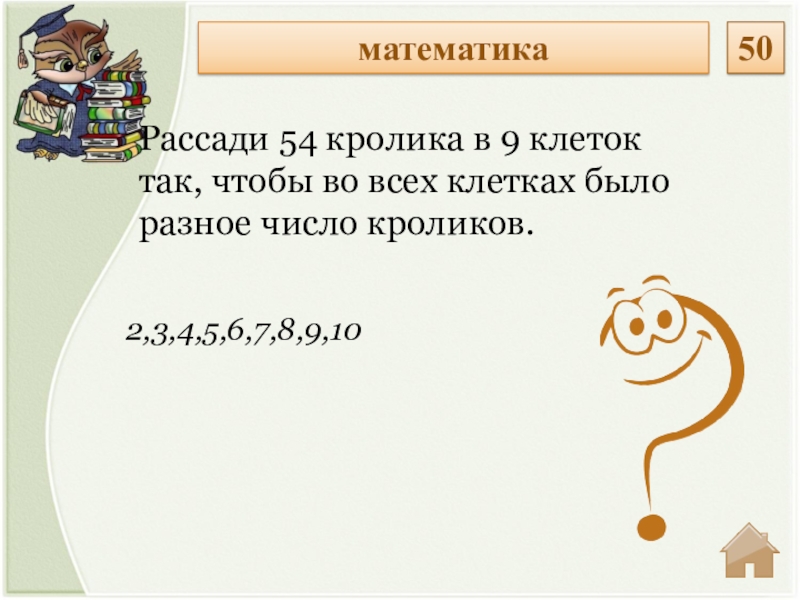 математика

50

Рассади 54 кролика в 9 клеток так, чтобы во всех клетках было разное число кроликов.

2,3,4,5,6,7,8,9,10